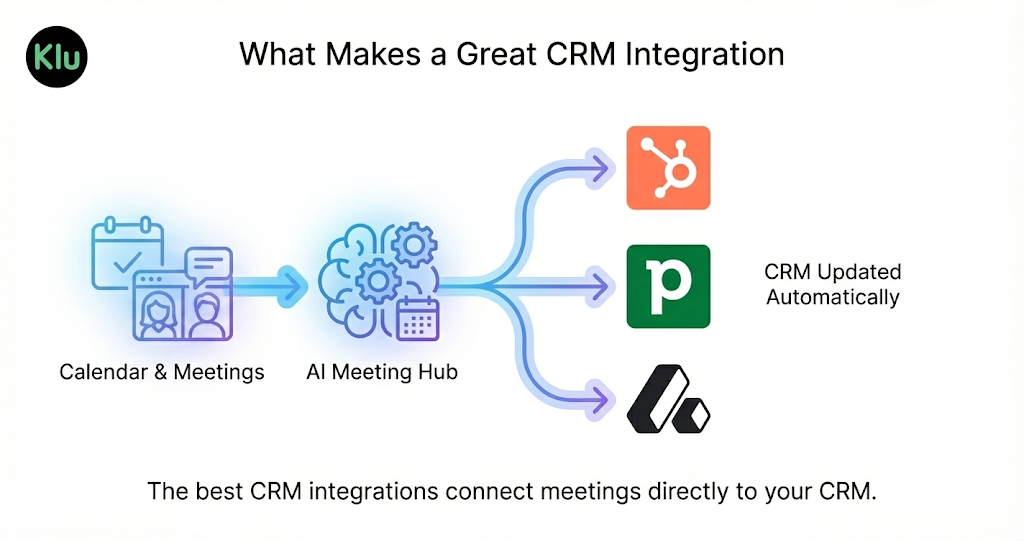 Klu

What Makes a Great CRM Integration

Calendar & Meetings

AI Meeting Hub

p

CRM Updated Automatically

The best CRM integrations connect meetings directly to your CRM.